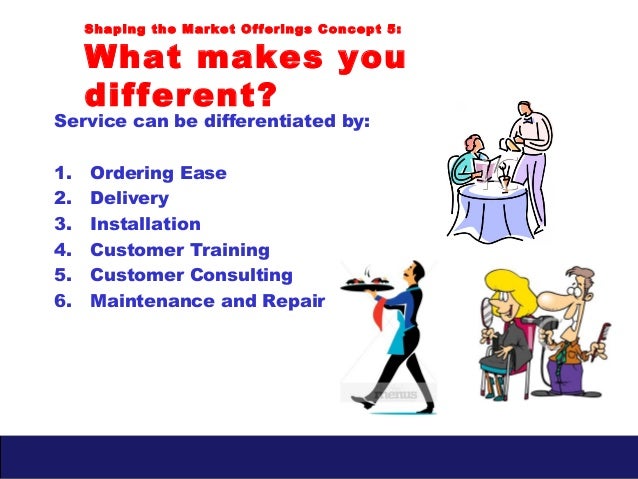 Shaping the Market Offerings Concept 5:
What makes you different?

Service can be differentiated by:

1. Ordering Ease
2. Delivery
3. Installation
4. Customer Training
5. Customer Consulting
6. Maintenance and Repair

menus